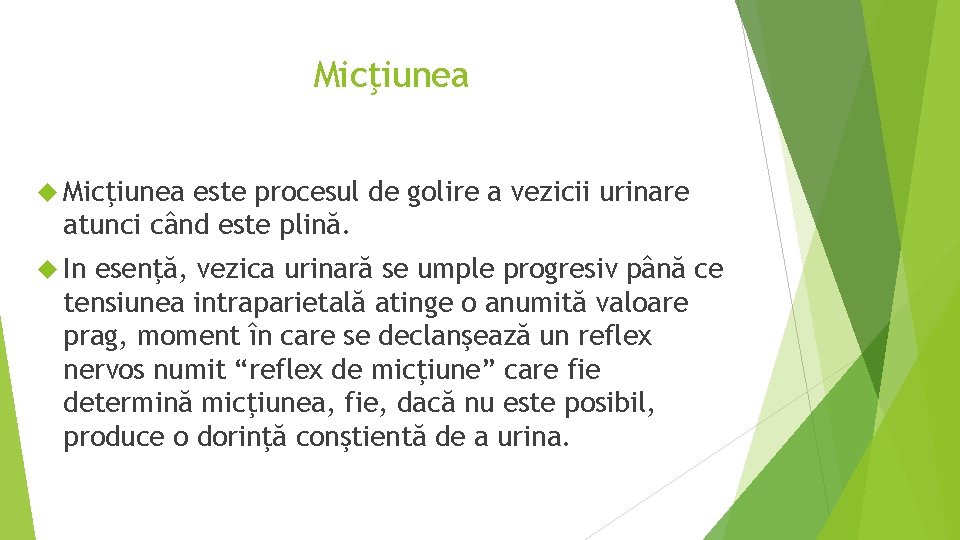 Micţiunea

Micţiunea este procesul de golire a vezicii urinare atunci când este plină.

In esență, vezica urinară se umple progresiv până ce tensiunea intraparietală atinge o anumită valoare prag, moment în care se declanșează un reflex nervos numit “reflex de micțiune” care fie determină micţiunea, fie, dacă nu este posibil, produce o dorință conștientă de a urina.